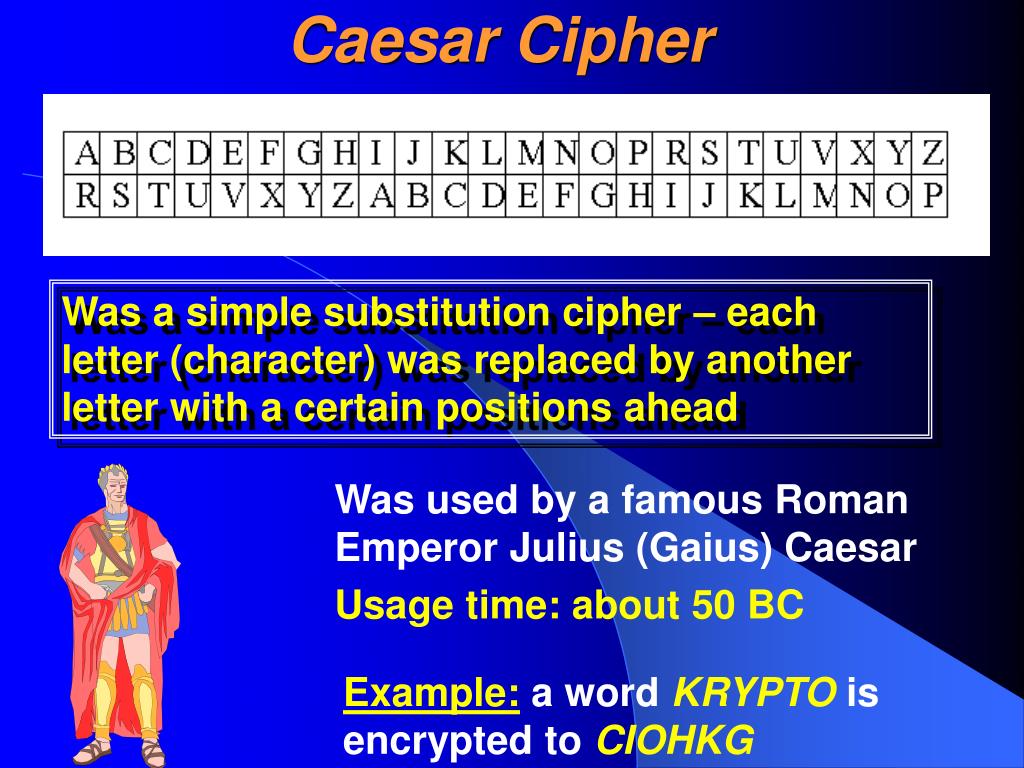 Caesar Cipher

| A | B | C | D | E | F | G | H | I | J | K | L | M | N | O | P | R | S | T | U | V | X | Y | Z |
|---|---|---|---|---|---|---|---|---|---|---|---|---|---|---|---|---|---|---|---|---|---|---|---|
| R | S | T | U | V | X | Y | Z | A | B | C | D | E | F | G | H | I | J | K | L | M | N | O | P |

Was a simple substitution cipher – each letter (character) was replaced by another letter with a certain positions ahead

Was used by a famous Roman Emperor Julius (Gaius) Caesar

Usage time: about 50 BC

Example: a word KRYPTO is encrypted to CIOHKG